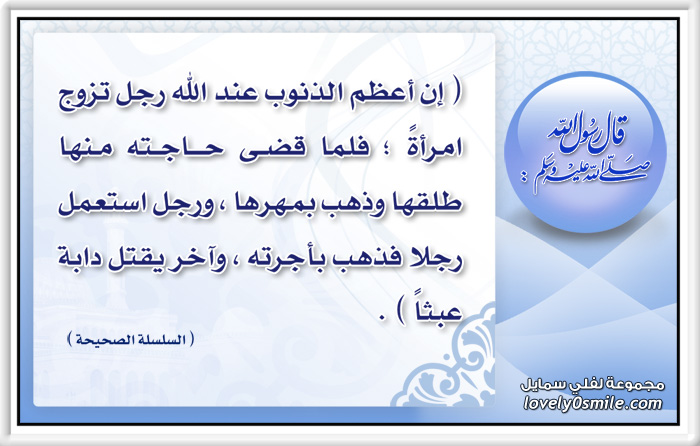 قال رسول الله صلى الله عليه وسلم :

( إن أعظم الذنوب عند الله رجل تزوج امرأةً ؛ فلما قضى حاجته منها طلقها وذهب بمهرها ، ورجل استعمل رجلا فذهب بأجرته ، وآخر يقتل دابة عبثاً ) .

( السلسلة الصحيحة )

مجموعة لفلي سمايل
lovely0smile.com